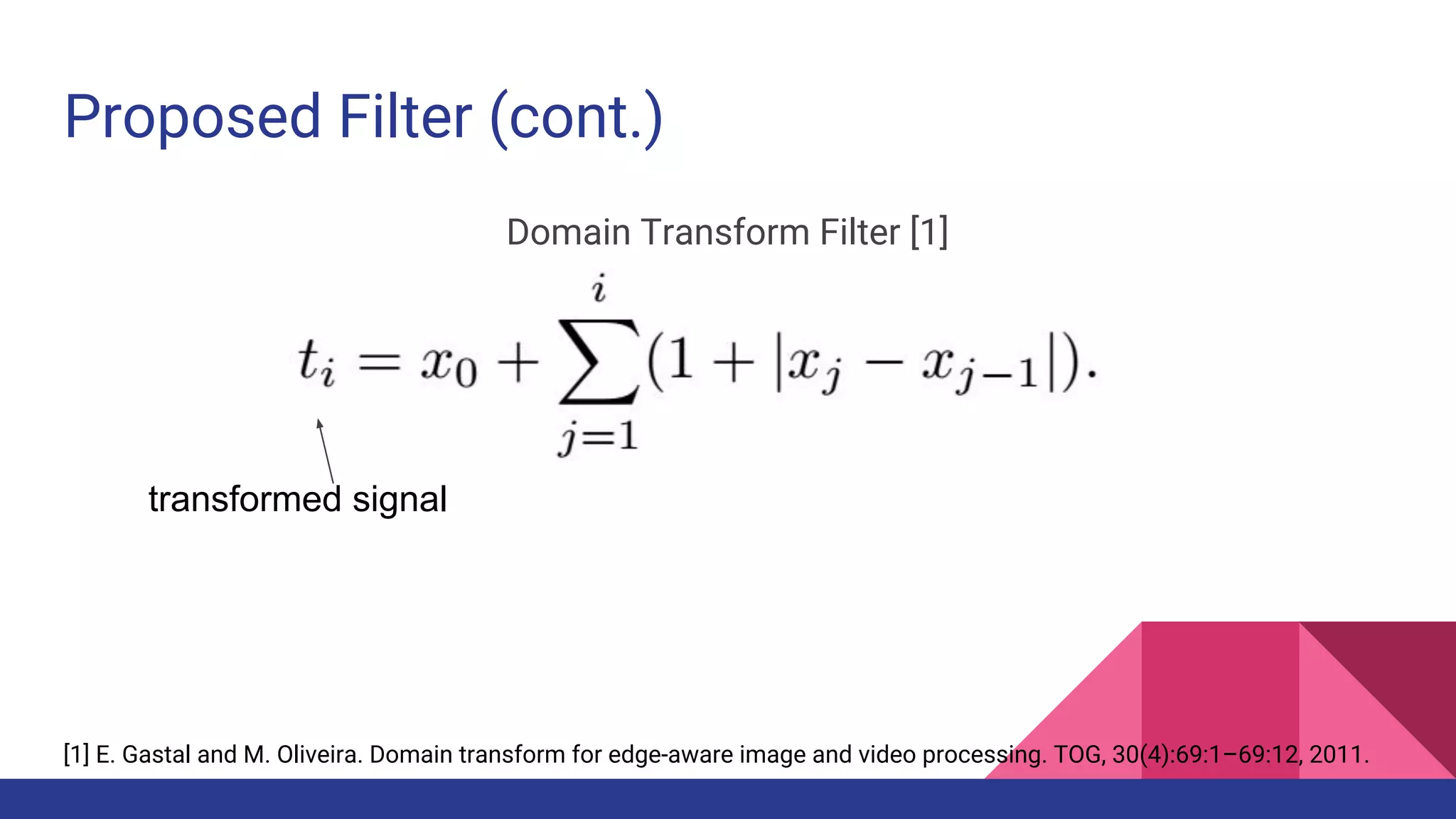 Proposed Filter (cont.)

Domain Transform Filter [1]

$t_i = x_0 + \sum_{j=1}^{i} (1 + |x_j - x_{j-1}|).$

transformed signal

[1] E. Gastal and M. Oliveira. Domain transform for edge-aware image and video processing. TOG, 30(4):69:1–69:12, 2011.